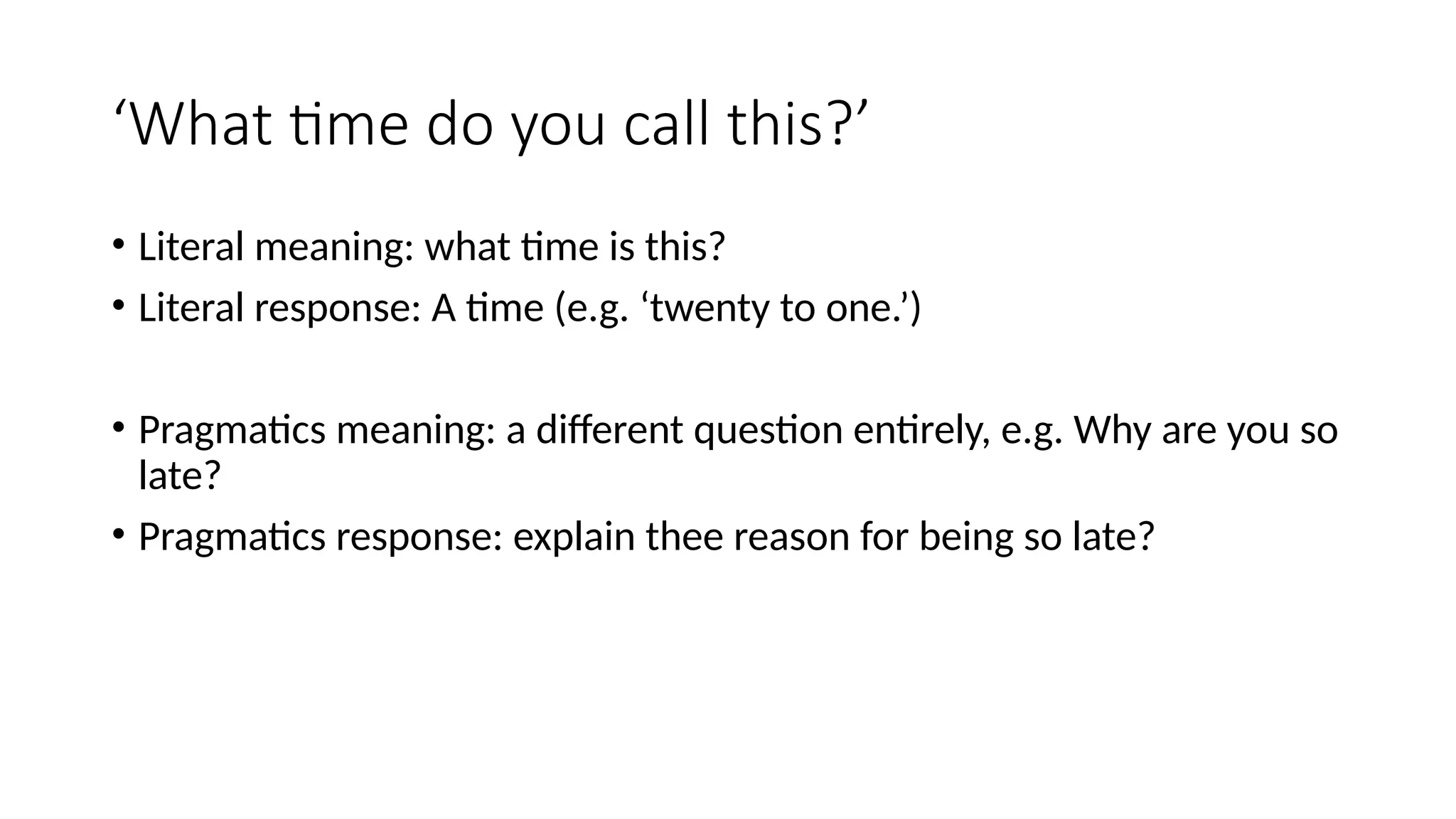 ‘What time do you call this?’

• Literal meaning: what time is this?
• Literal response: A time (e.g. ‘twenty to one.’)

• Pragmatics meaning: a different question entirely, e.g. Why are you so late?
• Pragmatics response: explain thee reason for being so late?